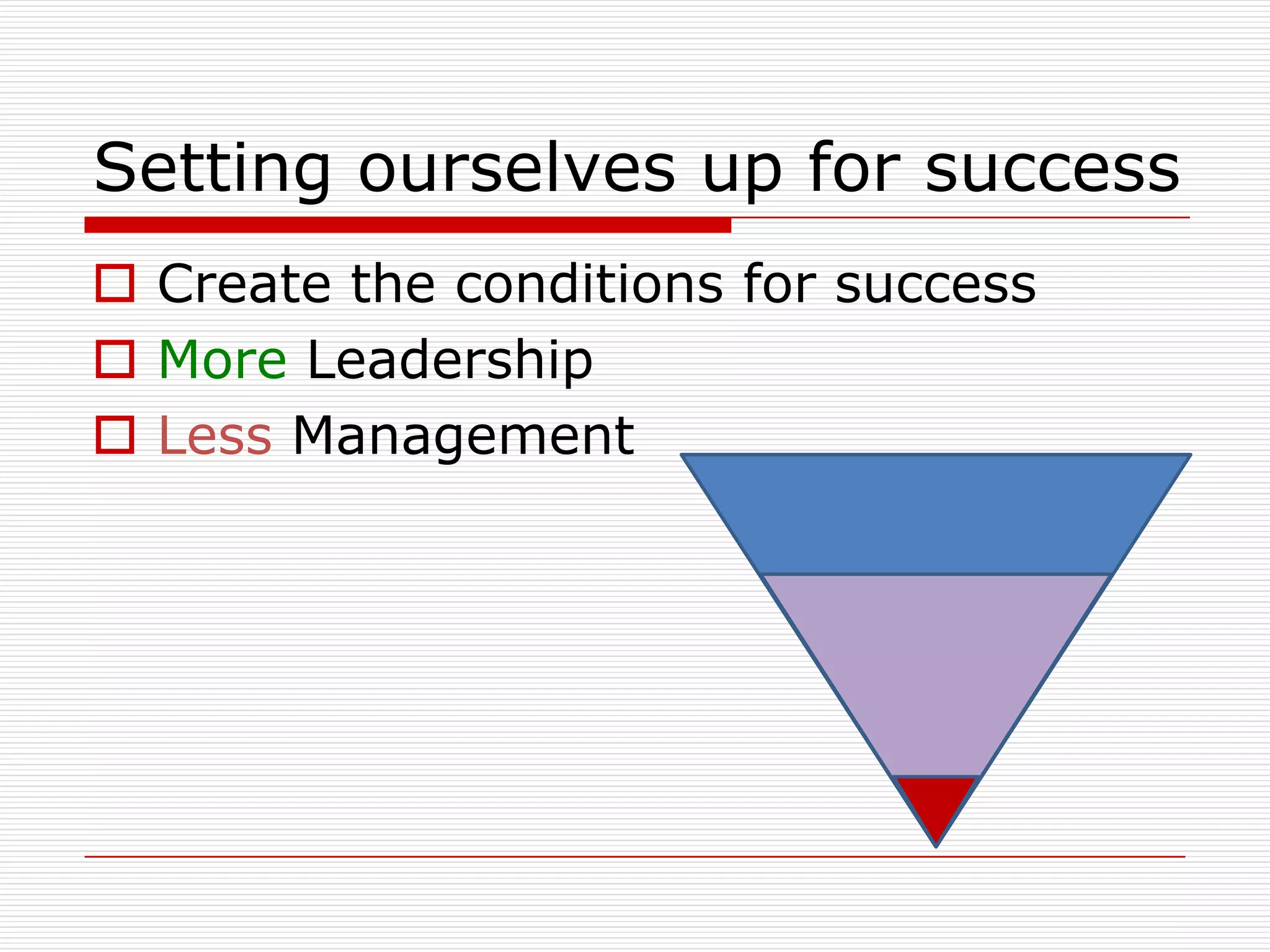 Setting ourselves up for success

Create the conditions for success
More Leadership
Less Management